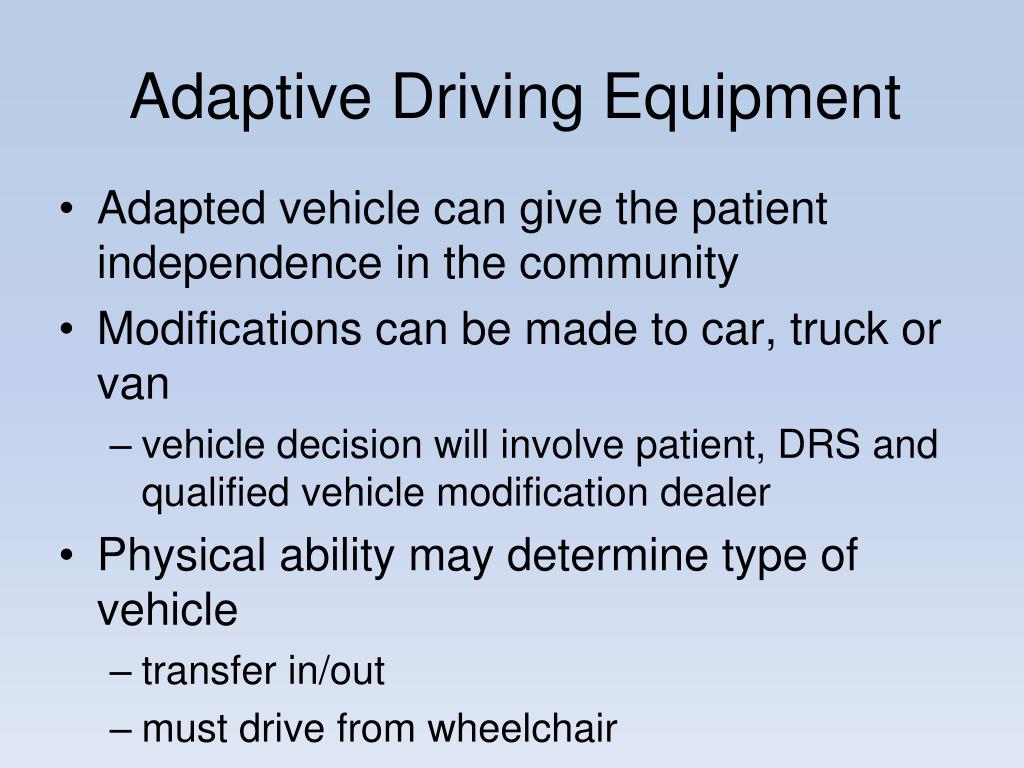 Adaptive Driving Equipment

• Adapted vehicle can give the patient independence in the community
• Modifications can be made to car, truck or van
– vehicle decision will involve patient, DRS and qualified vehicle modification dealer
• Physical ability may determine type of vehicle
– transfer in/out
– must drive from wheelchair